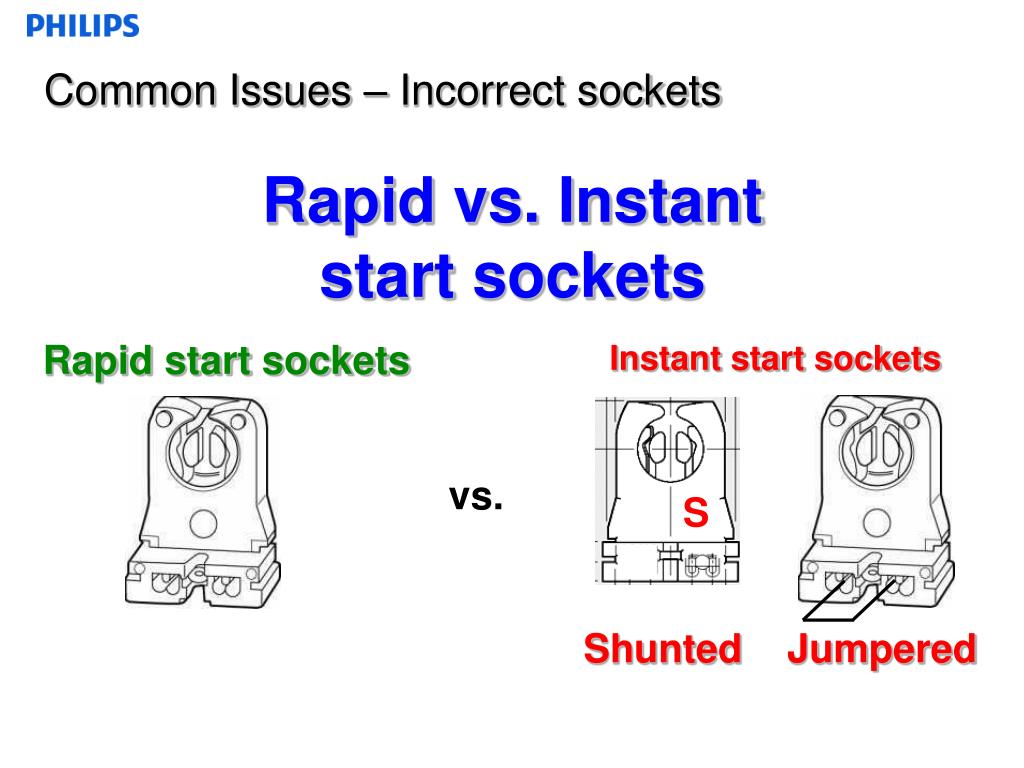 PHILIPS

Common Issues – Incorrect sockets

Rapid vs. Instant start sockets

Rapid start sockets

vs.

Instant start sockets

S

Shunted

Jumpered